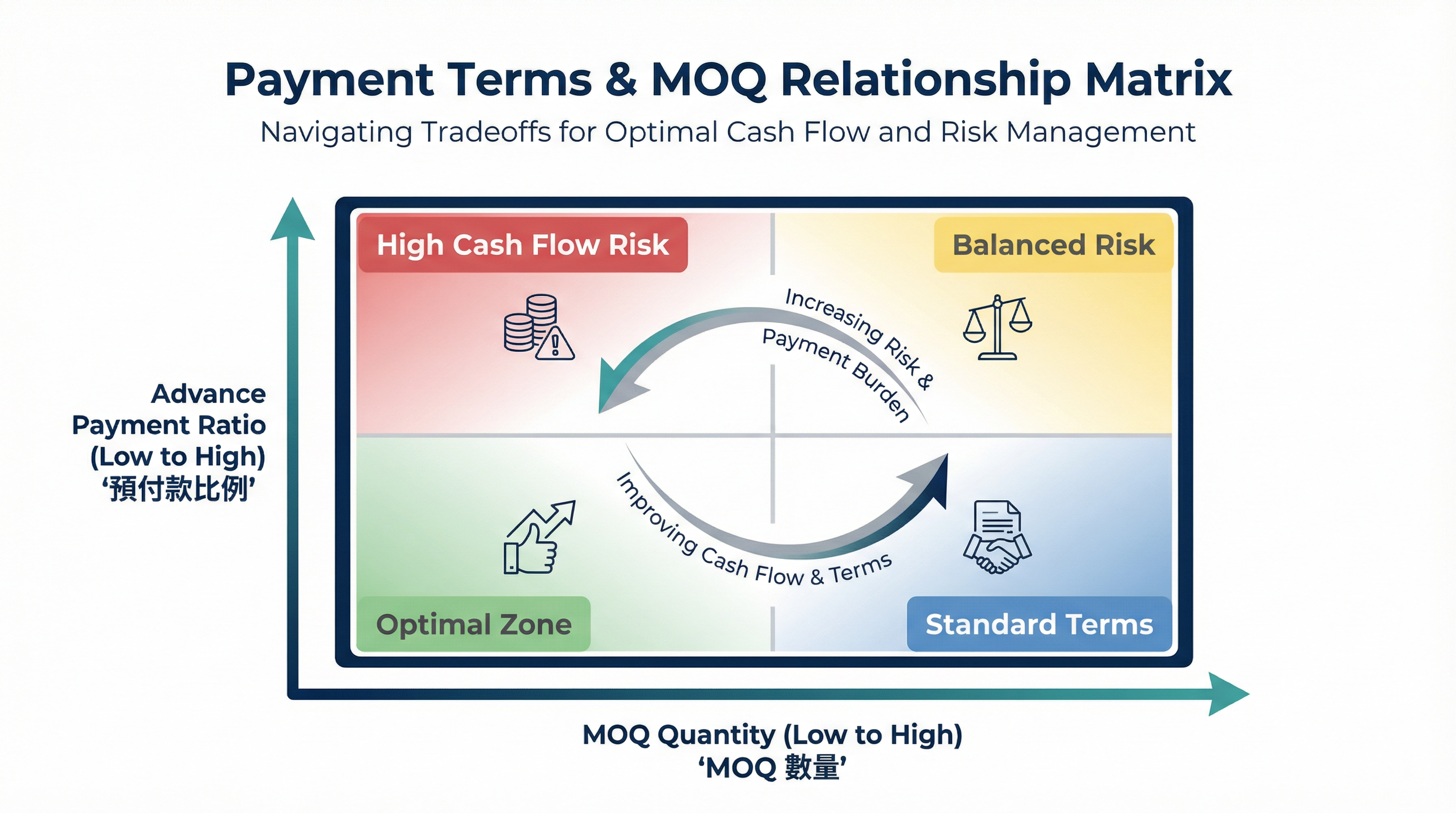 Payment Terms & MOQ Relationship Matrix
Navigating Tradeoffs for Optimal Cash Flow and Risk Management

Advance Payment Ratio (Low to High) ‘預付款比例’

High Cash Flow Risk

Balanced Risk

Increasing Risk & Payment Burden

Improving Cash Flow & Terms

Optimal Zone

Standard Terms

MOQ Quantity (Low to High)
‘MOQ 數量’